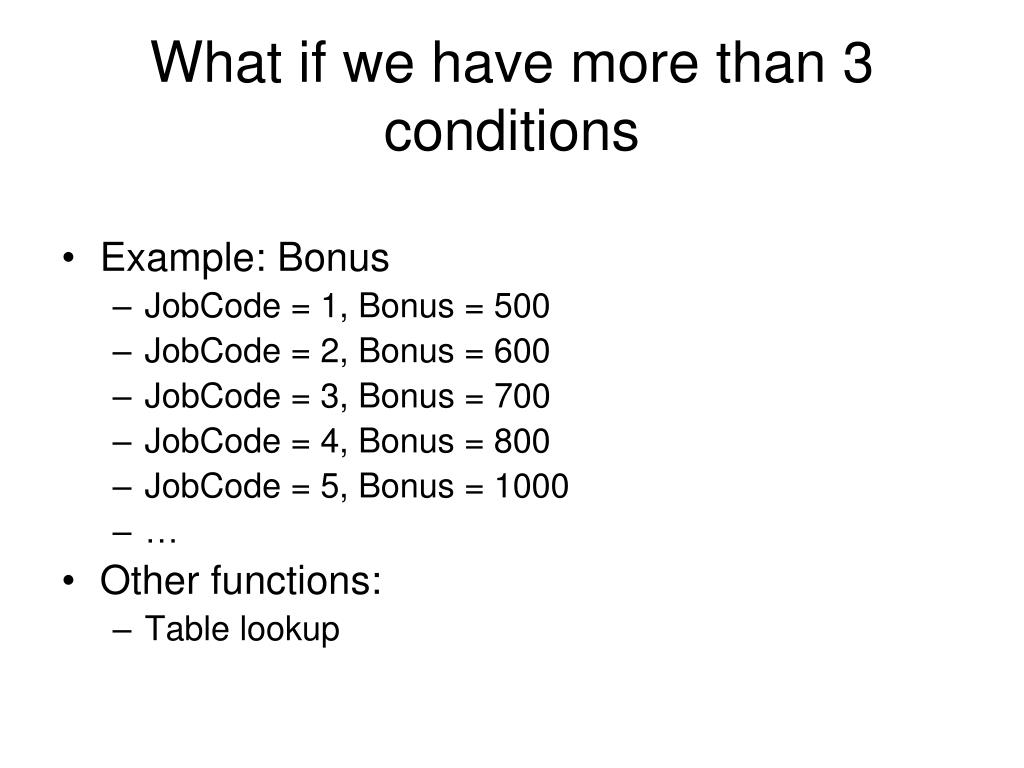 What if we have more than 3 conditions

• Example: Bonus
– JobCode = 1, Bonus = 500
– JobCode = 2, Bonus = 600
– JobCode = 3, Bonus = 700
– JobCode = 4, Bonus = 800
– JobCode = 5, Bonus = 1000
– …
• Other functions:
– Table lookup